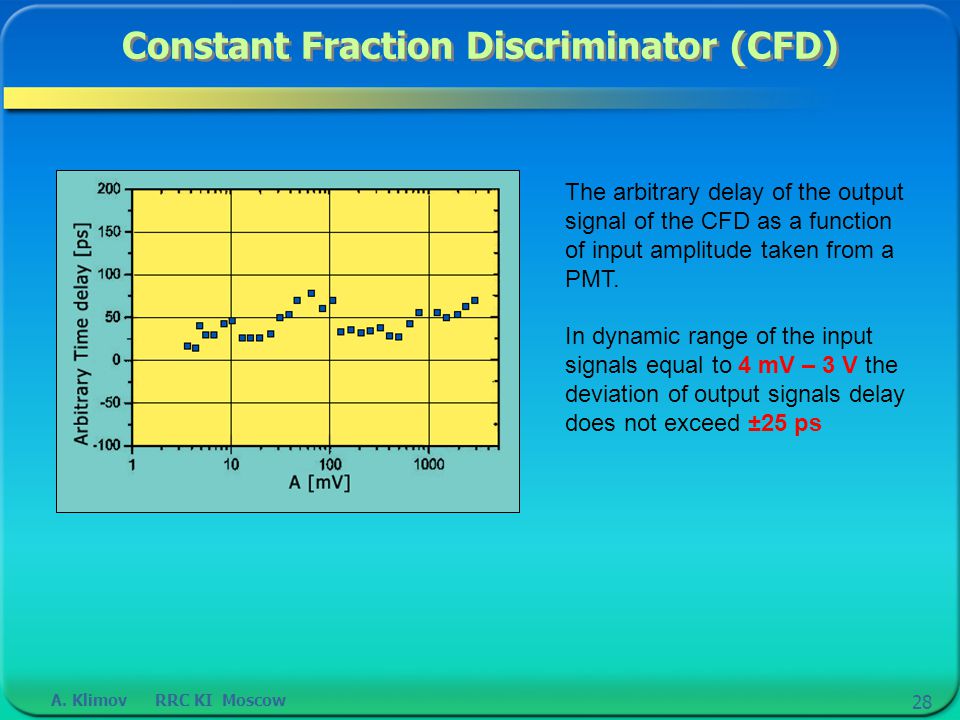 Constant Fraction Discriminator (CFD)

Arbitrary Time delay [ps]

200
150
100
50
0
-50
-100

1
10
100
1000

A [mV]

The arbitrary delay of the output signal of the CFD as a function of input amplitude taken from a PMT.

In dynamic range of the input signals equal to 4 mV – 3 V the deviation of output signals delay does not exceed ±25 ps

A. Klimov RRC KI Moscow

28